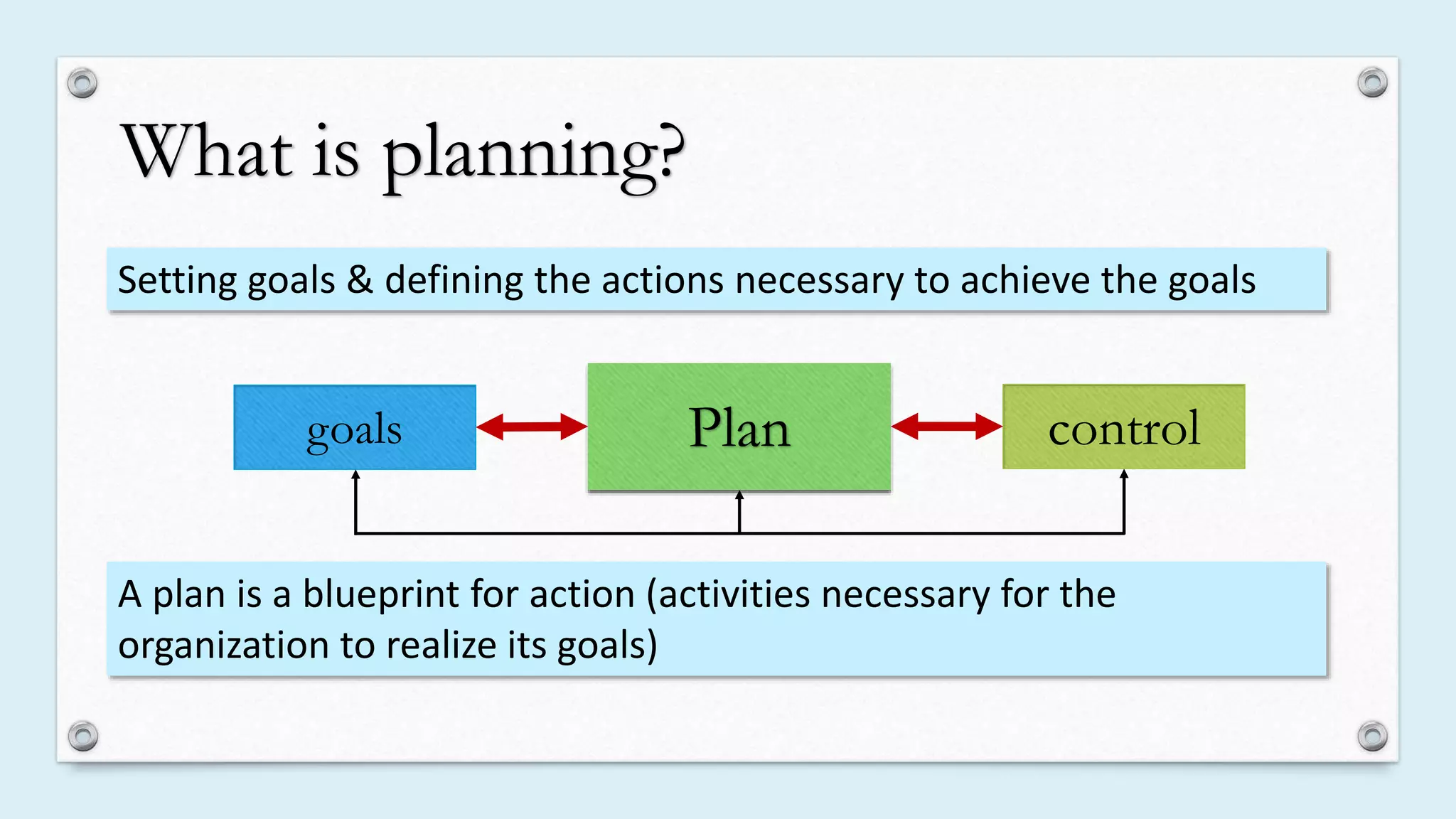 What is planning?

Setting goals & defining the actions necessary to achieve the goals

goals

Plan

control

A plan is a blueprint for action (activities necessary for the organization to realize its goals)